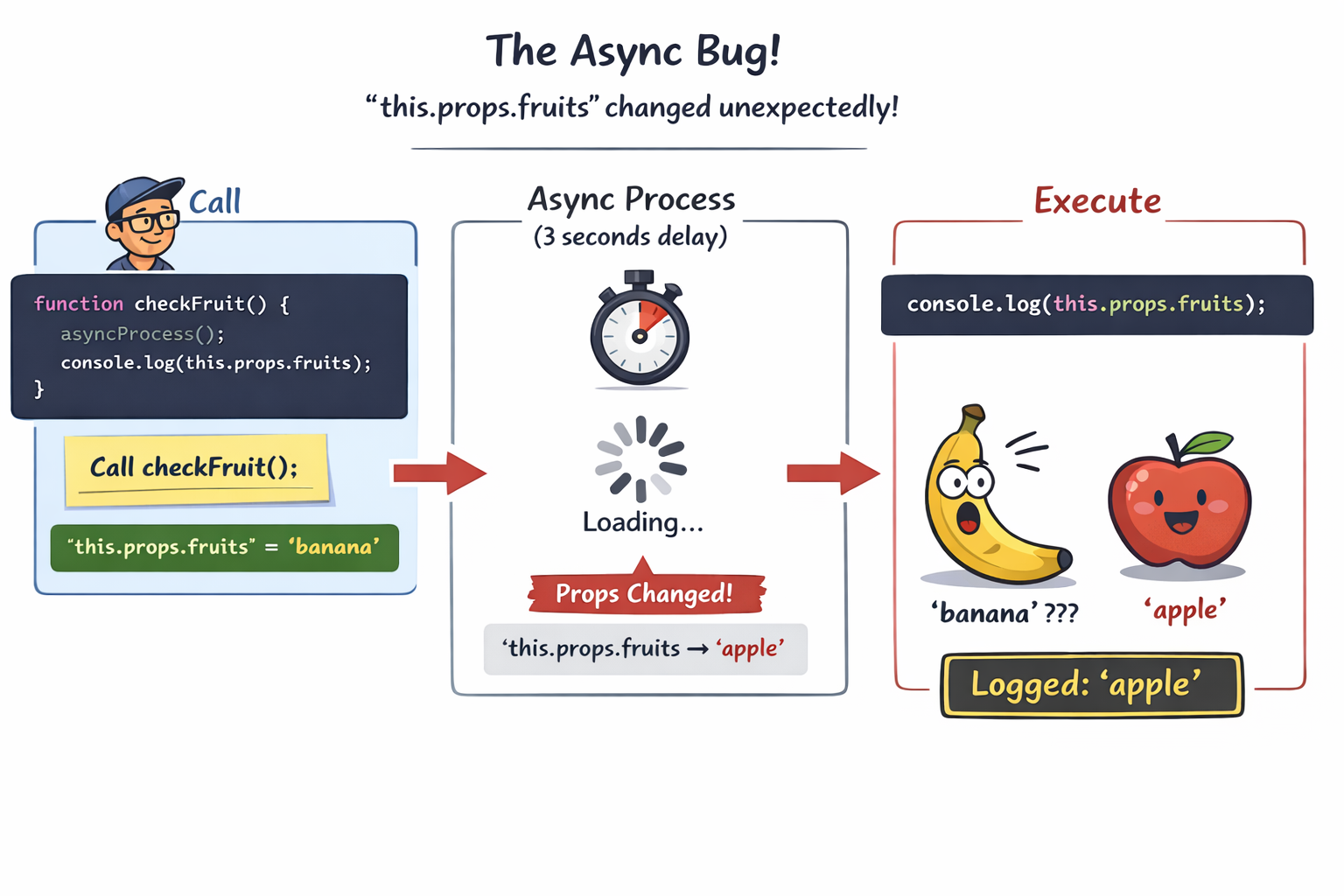 The Async Bug!

"this.props.fruits" changed unexpectedly!

Call

function checkFruit() {
asyncProcess();
console.log(this.props.fruits);
}

Call checkFruit();

"this.props.fruits" = 'banana'

Async Process
(3 seconds delay)

Loading...

Props Changed!

'this.props.fruits → 'apple'

Execute

console.log(this.props.fruits);

'banana' ???

'apple'

Logged: 'apple'